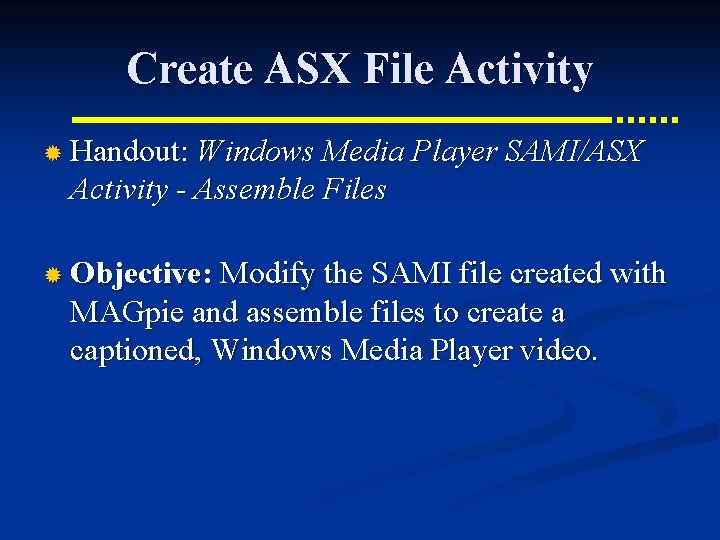 Create ASX File Activity

Handout: Windows Media Player SAMI/ASX Activity - Assemble Files

Objective: Modify the SAMI file created with MAGpie and assemble files to create a captioned, Windows Media Player video.